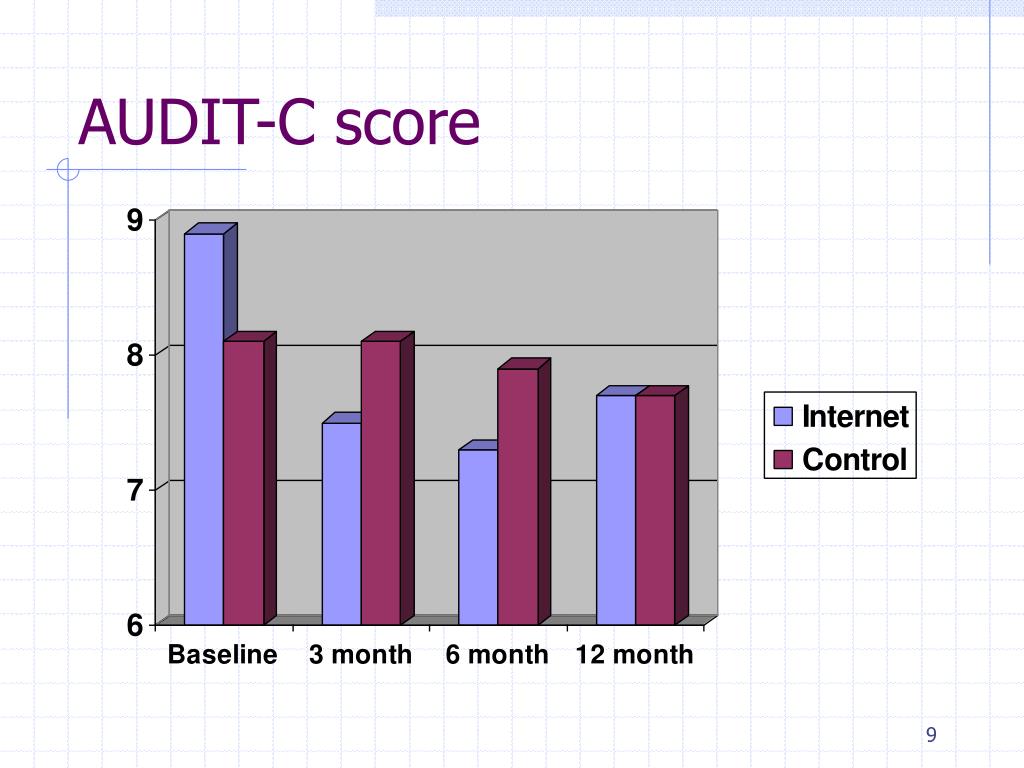 AUDIT-C score

9
8
7
6

Baseline
3 month
6 month
12 month

Internet
Control

9